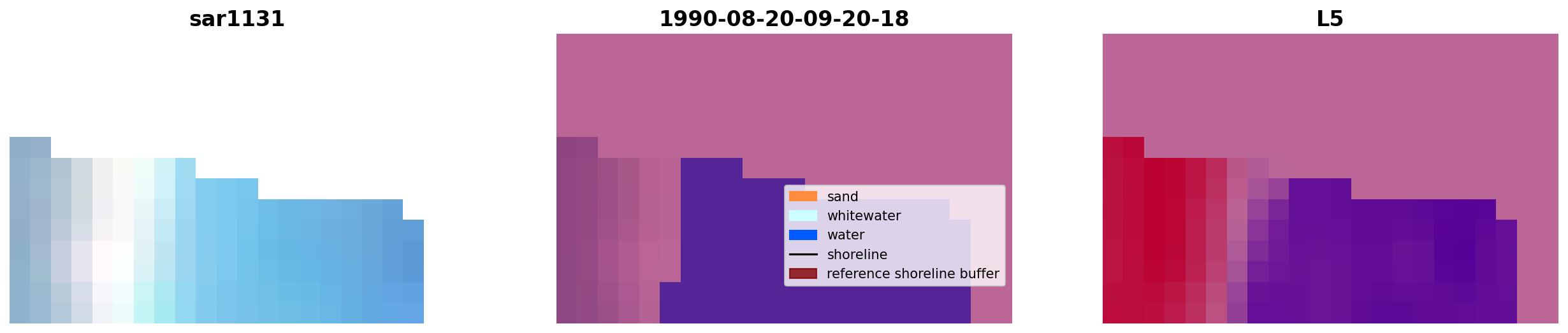 sar1131

1990-08-20-09-20-18

sand
whitewater
water
shoreline
reference shoreline buffer

L5